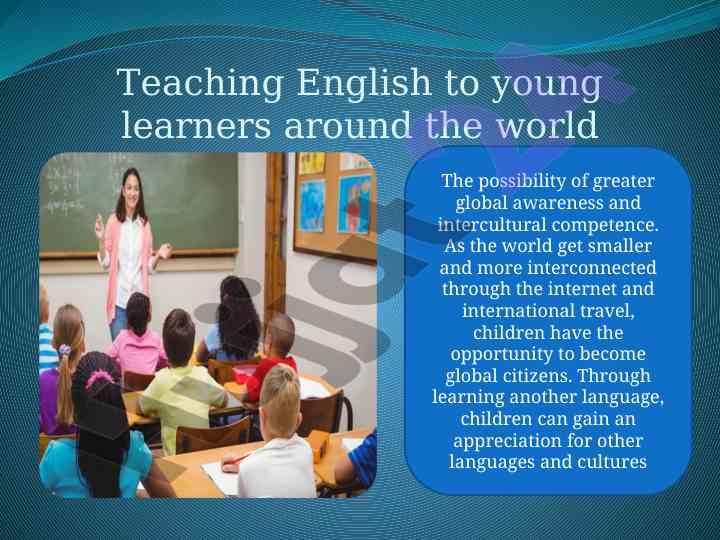 Teaching English to young learners around the world

The possibility of greater global awareness and intercultural competence. As the world get smaller and more interconnected through the internet and international travel, children have the opportunity to become global citizens. Through learning another language, children can gain an appreciation for other languages and cultures